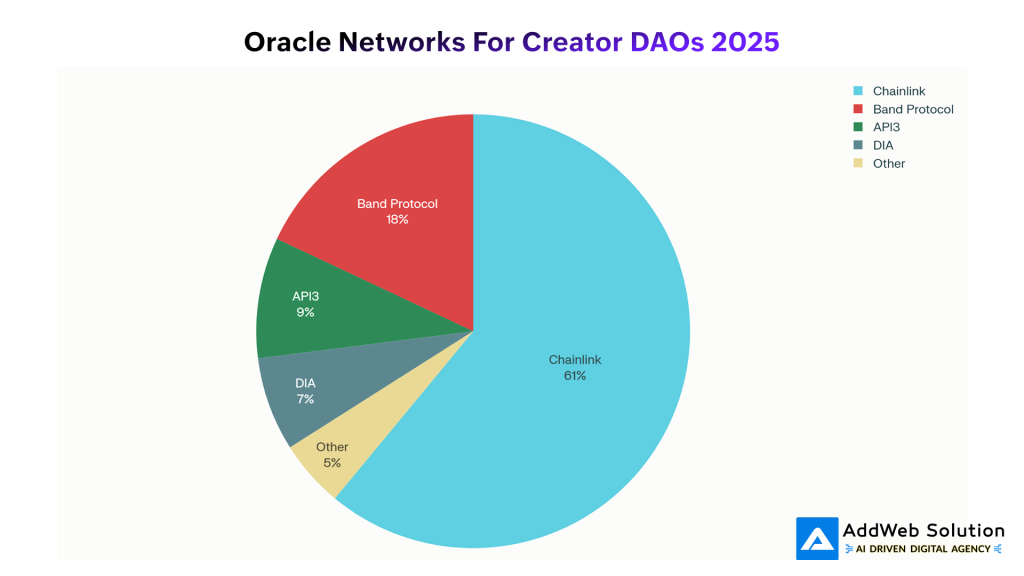 Oracle Networks For Creator DAOs 2025

Chainlink
Band Protocol
API3
DIA
Other

Band Protocol
18%

API3
9%

DIA
7%

Other
5%

Chainlink
61%

AddWeb Solution
AI DRIVEN DIGITAL AGENCY